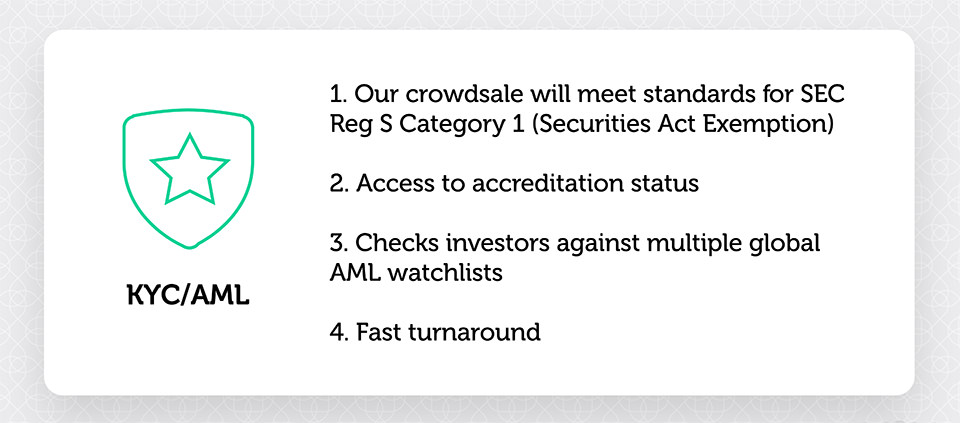 KYC/AML

1. Our crowdsale will meet standards for SEC Reg S Category 1 (Securities Act Exemption)

2. Access to accreditation status

3. Checks investors against multiple global AML watchlists

4. Fast turnaround